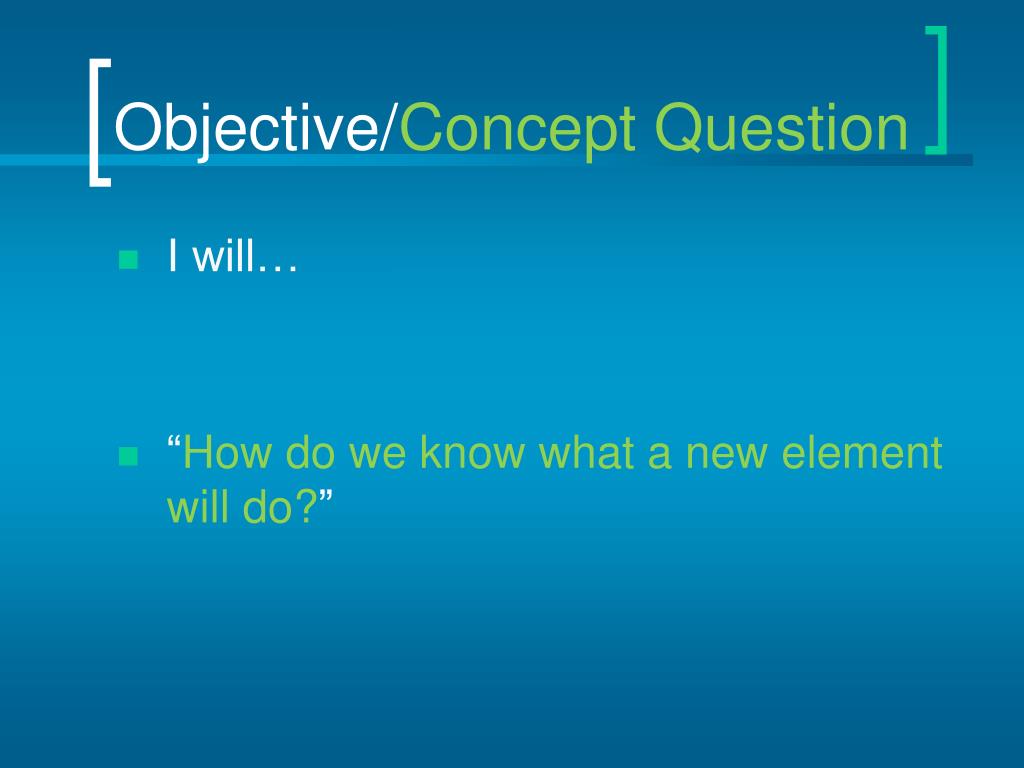 Objective/Concept Question

I will…

“How do we know what a new element will do?”